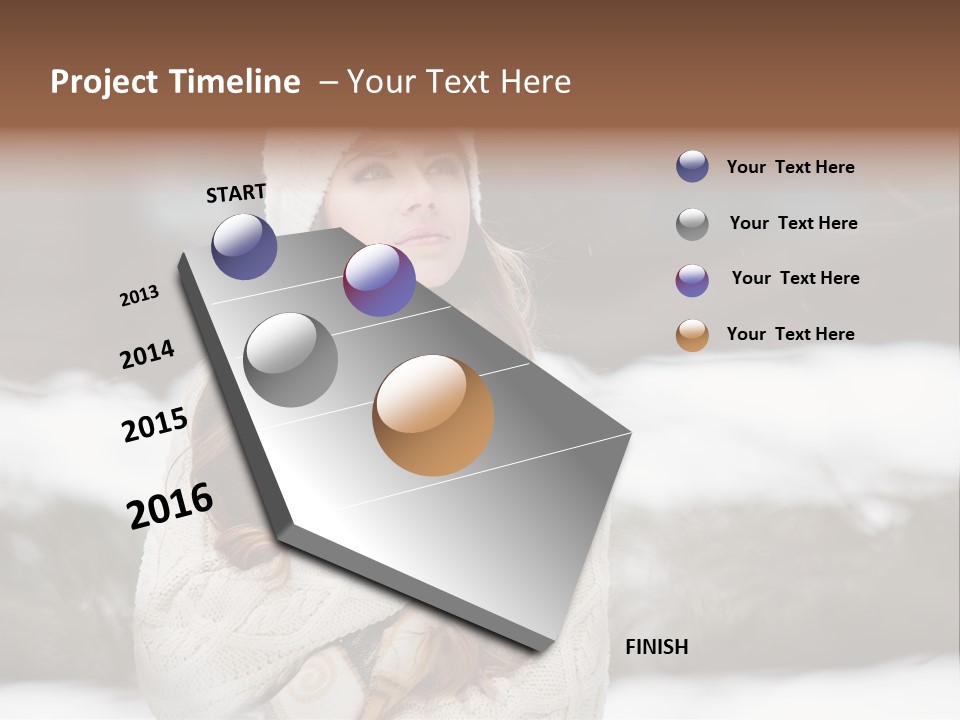 Project Timeline – Your Text Here

START

2013

2014

2015

2016

FINISH

Your Text Here

Your Text Here

Your Text Here

Your Text Here